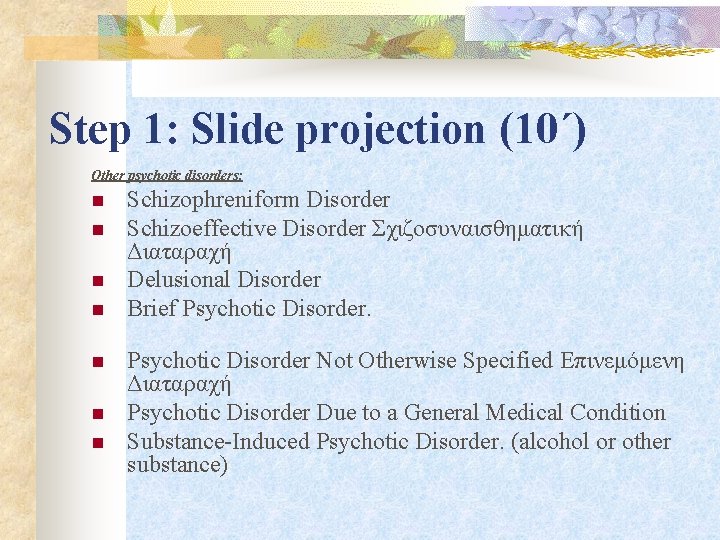 Step 1: Slide projection (10΄)

Other psychotic disorders:

- Schizophreniform Disorder
- Schizoeffective Disorder Σχιζοσυναισθηματική Διαταραχή
- Delusional Disorder
- Brief Psychotic Disorder.

- Psychotic Disorder Not Otherwise Specified Επινεμόμενη Διαταραχή
- Psychotic Disorder Due to a General Medical Condition
- Substance-Induced Psychotic Disorder. (alcohol or other substance)